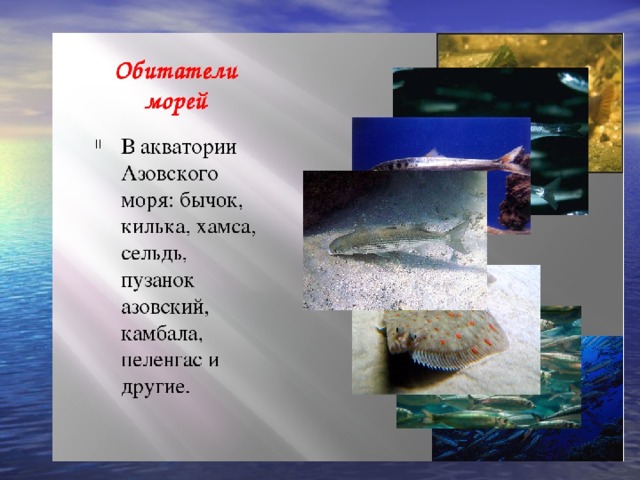 Обитатели морей

В акватории Азовского моря: бычок, килька, хамса, сельдь, пузанок азовский, камбала, пеленгас и другие.